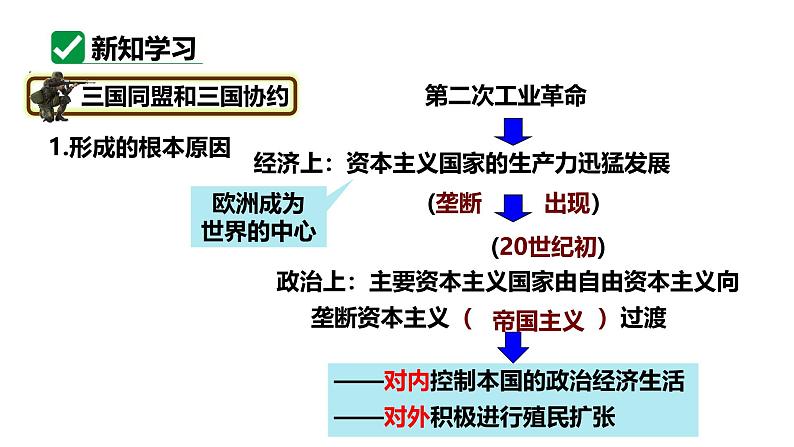 新知学习

三国同盟和三国协约

1.形成的根本原因

第二次工业革命

经济上：资本主义国家的生产力迅猛发展

欧洲成为世界的中心

(垄断 出现)

(20世纪初)

政治上：主要资本主义国家由自由资本主义向垄断资本主义（ 帝国主义 ）过渡

——对内控制本国的政治经济生活
——对外积极进行殖民扩张